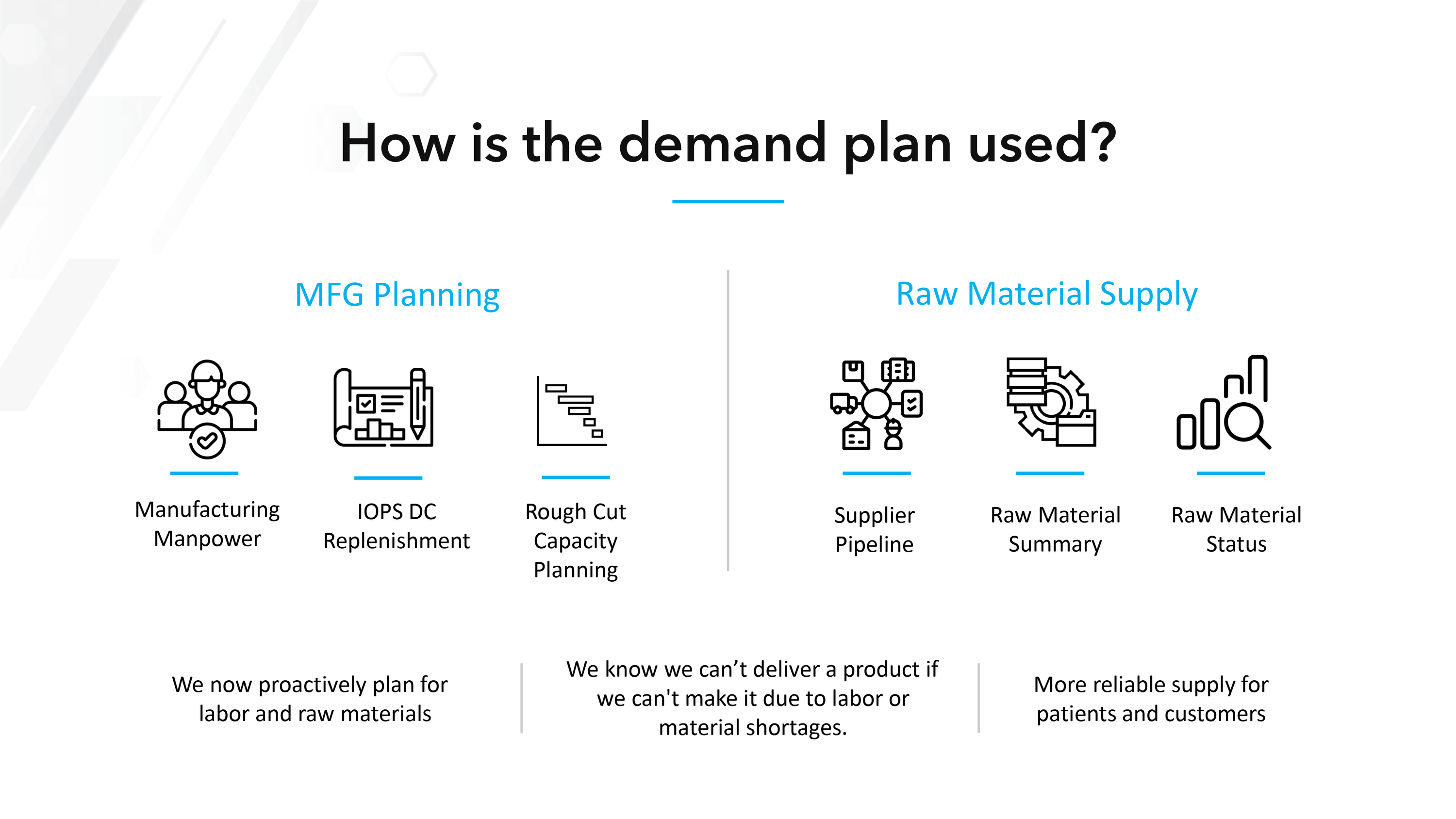 How is the demand plan used?

MFG Planning

Manufacturing Manpower

IOPS DC Replenishment

Rough Cut Capacity Planning

Raw Material Supply

Supplier Pipeline

Raw Material Summary

Raw Material Status

We now proactively plan for labor and raw materials

We know we can’t deliver a product if we can't make it due to labor or material shortages.

More reliable supply for patients and customers